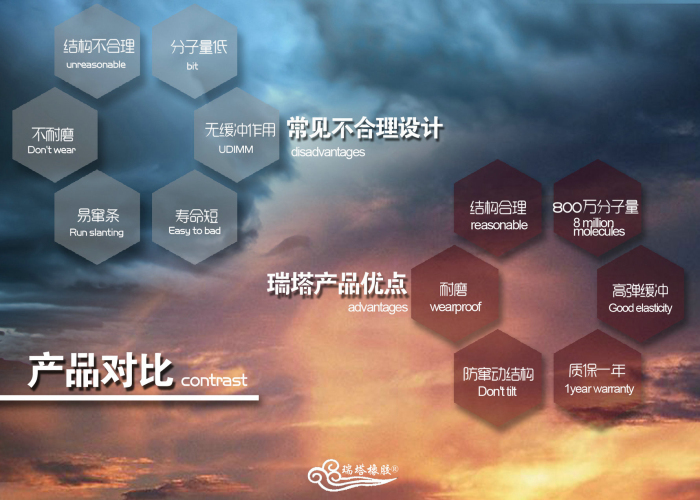 结构不合理
unreasonable

分子量低
bit

不耐磨
Don't wear

无缓冲作用
UDIMM

常见不合理设计
disadvantages

易窜条
Run slanting

寿命短
Easy to bad

结构合理
reasonable

800万分子量
8 million molecules

瑞塔产品优点
advantages

耐磨
wearproof

高弹缓冲
Good elasticity

防窜动结构
Don't tilt

质保一年
1year warranty

产品对比 contrast

瑞塔橡胶®